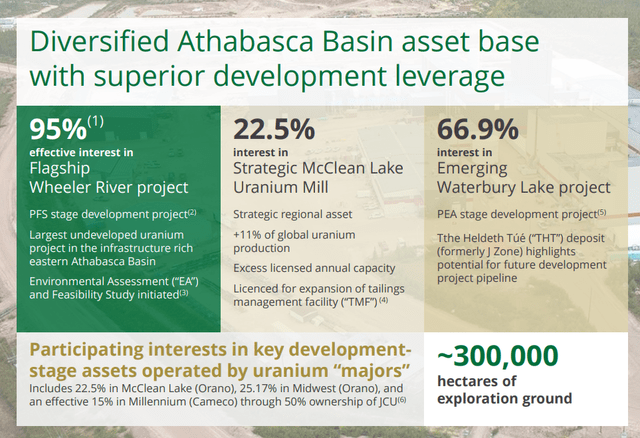 Diversified Athabasca Basin asset base with superior development leverage

95%$^{(1)}$
effective interest in
Flagship Wheeler River project

PFS stage development project$^{(2)}$

Largest undeveloped uranium project in the infrastructure rich eastern Athabasca Basin

Environmental Assessment ("EA") and Feasibility Study initiated$^{(3)}$

22.5%
interest in
Strategic McClean Lake Uranium Mill

Strategic regional asset

+11% of global uranium production

Excess licensed annual capacity

Licenced for expansion of tailings management facility ("TMF") $^{(4)}$

66.9%
interest in
Emerging Waterbury Lake project

PEA stage development project$^{(5)}$

Tthe Heldeth Túé ("THT") deposit (formerly J Zone) highlights potential for future development project pipeline

Participating interests in key development-stage assets operated by uranium "majors"
Includes 22.5% in McClean Lake (Orano), 25.17% in Midwest (Orano), and an effective 15% in Millennium (Cameco) through 50% ownership of JCU$^{(6)}$

~300,000
hectares of exploration ground